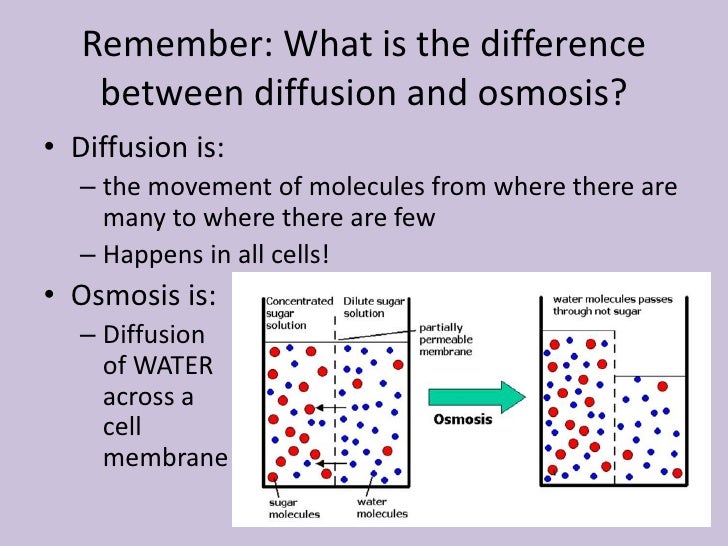 Remember: What is the difference between diffusion and osmosis?

• Diffusion is:
– the movement of molecules from where there are many to where there are few
– Happens in all cells!

• Osmosis is:
– Diffusion of WATER across a cell membrane

Concentrated sugar solution
Dilute sugar solution
partially permeable membrane
sugar molecules
water molecules
Osmosis
water molecules passes through not sugar